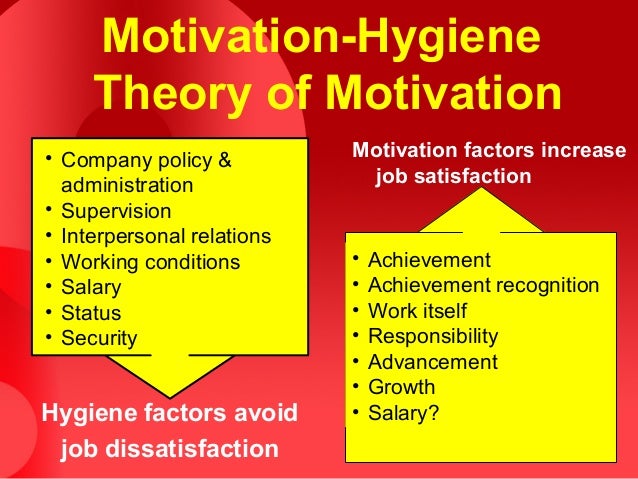 Motivation-Hygiene Theory of Motivation

• Company policy & administration
• Supervision
• Interpersonal relations
• Working conditions
• Salary
• Status
• Security

Hygiene factors avoid job dissatisfaction

Motivation factors increase job satisfaction

• Achievement
• Achievement recognition
• Work itself
• Responsibility
• Advancement
• Growth
• Salary?